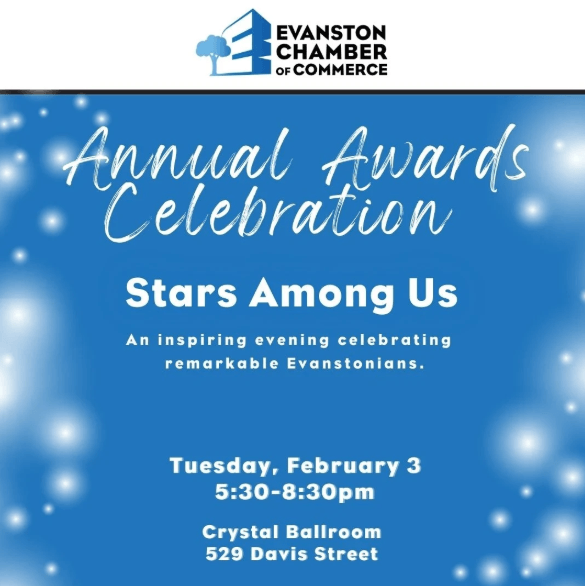 EVANSTON CHAMBER OF COMMERCE

Annual Awards Celebration

Stars Among Us

An inspiring evening celebrating remarkable Evanstonians.

Tuesday, February 3
5:30-8:30pm

Crystal Ballroom
529 Davis Street